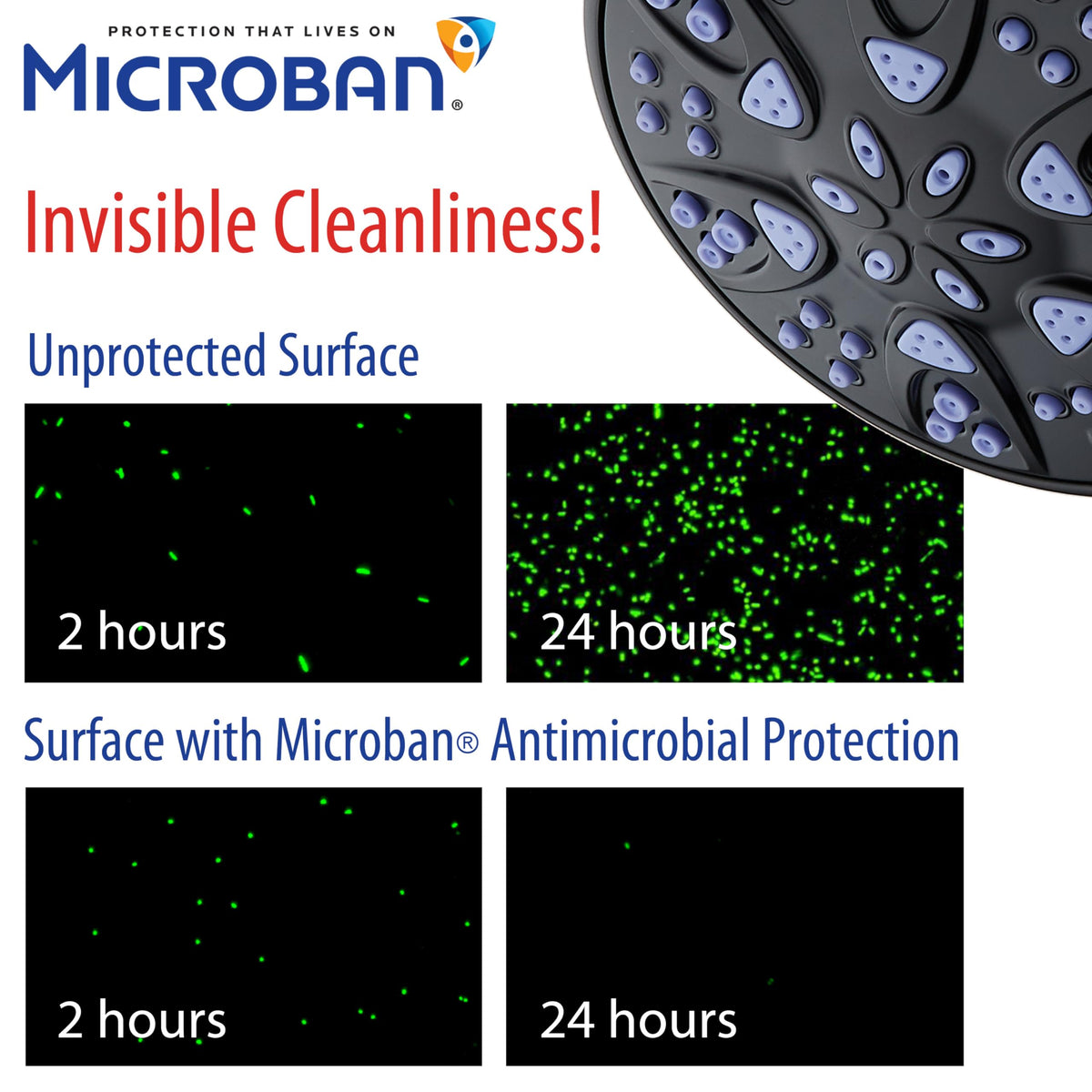 PROTECTION THAT LIVES ON
MICROBAN®

Invisible Cleanliness!

Unprotected Surface

2 hours

24 hours

Surface with Microban® Antimicrobial Protection

2 hours

24 hours